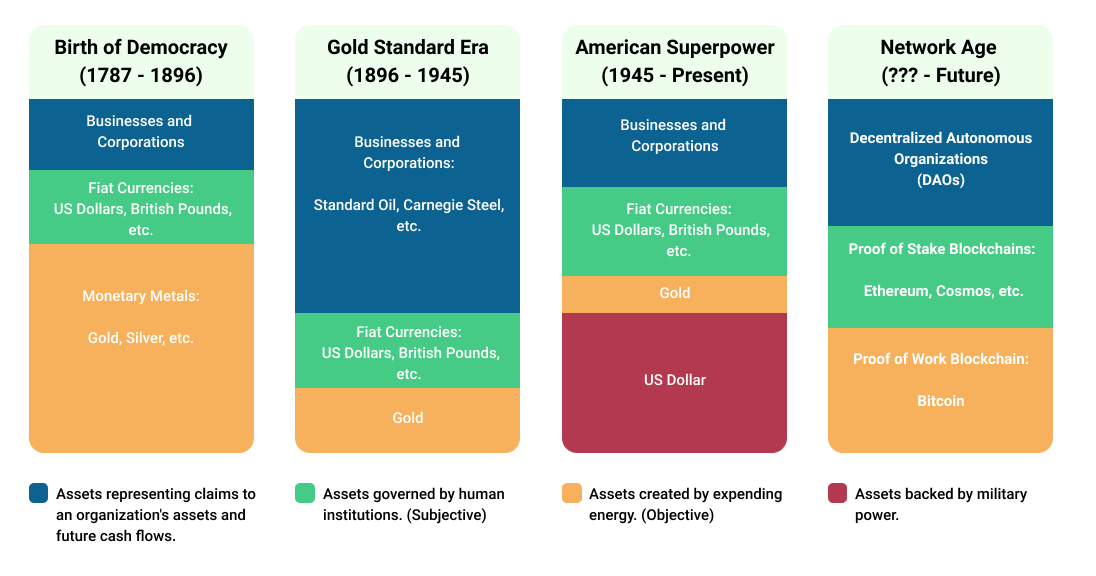 Birth of Democracy (1787 - 1896)

Businesses and Corporations

Fiat Currencies: US Dollars, British Pounds, etc.

Monetary Metals:

Gold, Silver, etc.

Gold Standard Era (1896 - 1945)

Businesses and Corporations:

Standard Oil, Carnegie Steel, etc.

Fiat Currencies: US Dollars, British Pounds, etc.

Gold

American Superpower (1945 - Present)

Businesses and Corporations

Fiat Currencies: US Dollars, British Pounds, etc.

Gold

US Dollar

Network Age (??? - Future)

Decentralized Autonomous Organizations (DAOs)

Proof of Stake Blockchains:

Ethereum, Cosmos, etc.

Proof of Work Blockchain:

Bitcoin

Assets representing claims to an organization's assets and future cash flows.

Assets governed by human institutions. (Subjective)

Assets created by expending energy. (Objective)

Assets backed by military power.